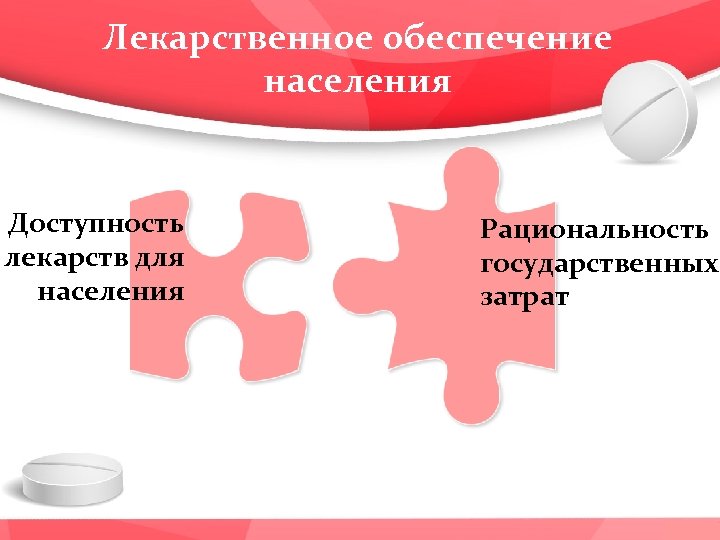 Лекарственное обеспечение населения

Доступность лекарств для населения

Рациональность государственных затрат